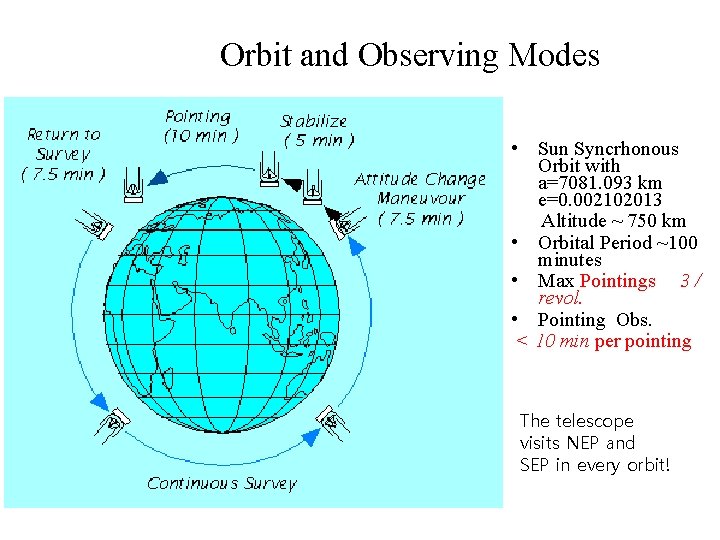 Orbit and Observing Modes

Return to Survey ( 7.5 min )

Pointing (10 min )

Stabilize ( 5 min )

Attitude Change Maneuvour ( 7.5 min )

Continuous Survey

• Sun Syncrhonous Orbit with a=7081.093 km e=0.002102013 Altitude ~ 750 km
• Orbital Period ~100 minutes
• Max Pointings 3 / revol.
• Pointing Obs. < 10 min per pointing

The telescope visits NEP and SEP in every orbit!